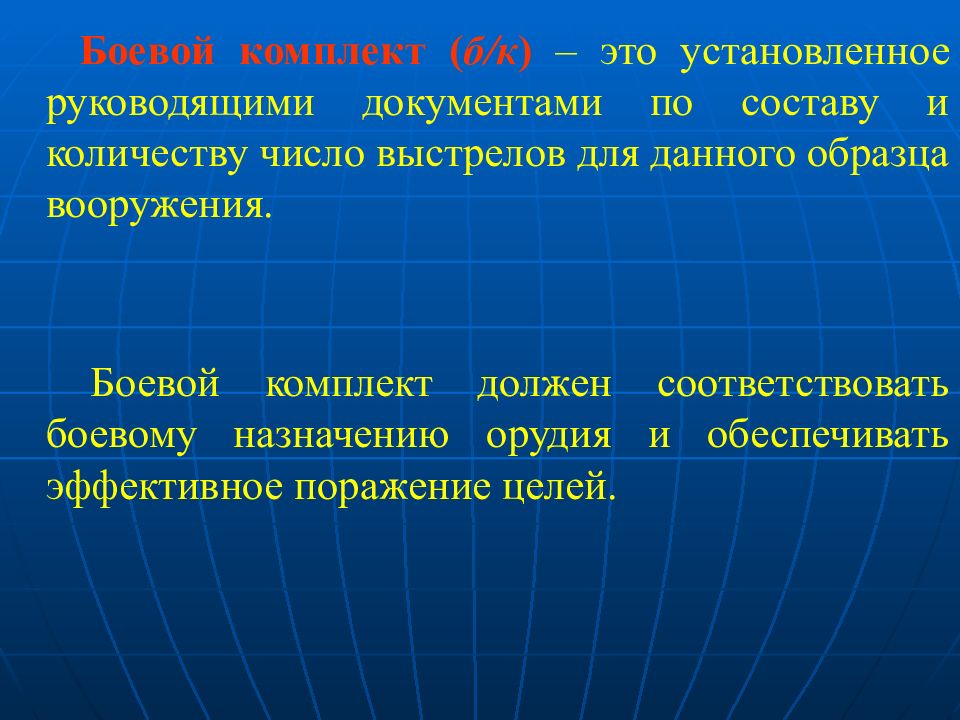 Боевой комплект (б/к) – это установленное руководящими документами по составу и количеству число выстрелов для данного образца вооружения.

Боевой комплект должен соответствовать боевому назначению орудия и обеспечивать эффективное поражение целей.